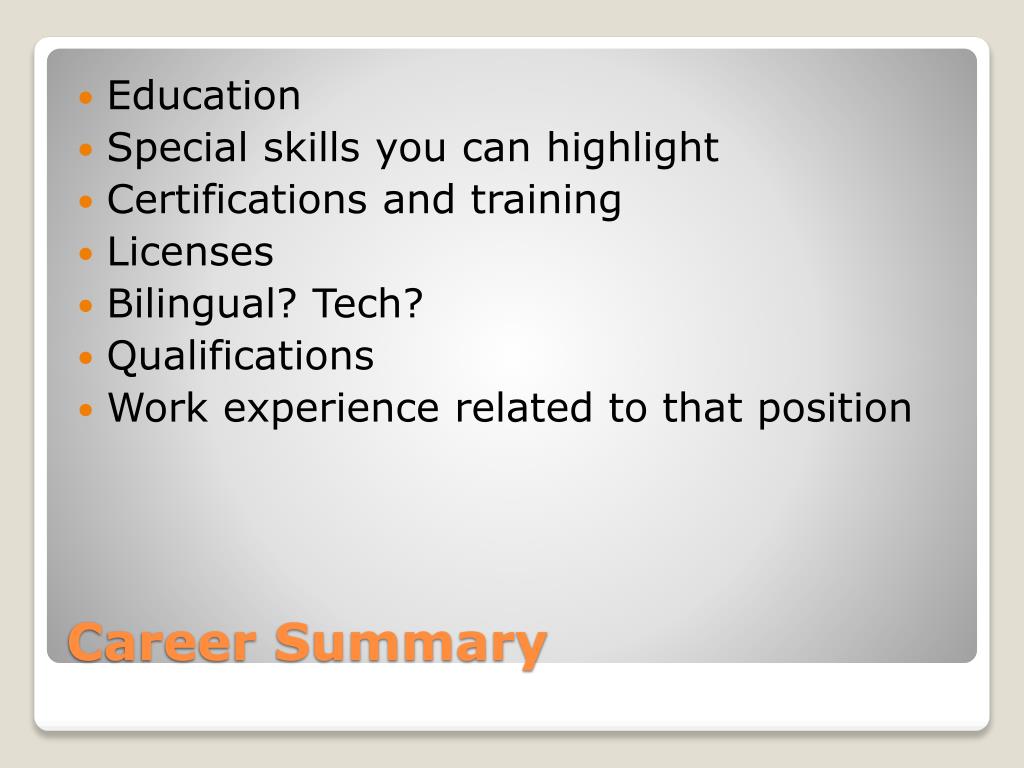 - Education
- Special skills you can highlight
- Certifications and training
- Licenses
- Bilingual? Tech?
- Qualifications
- Work experience related to that position

Career Summary